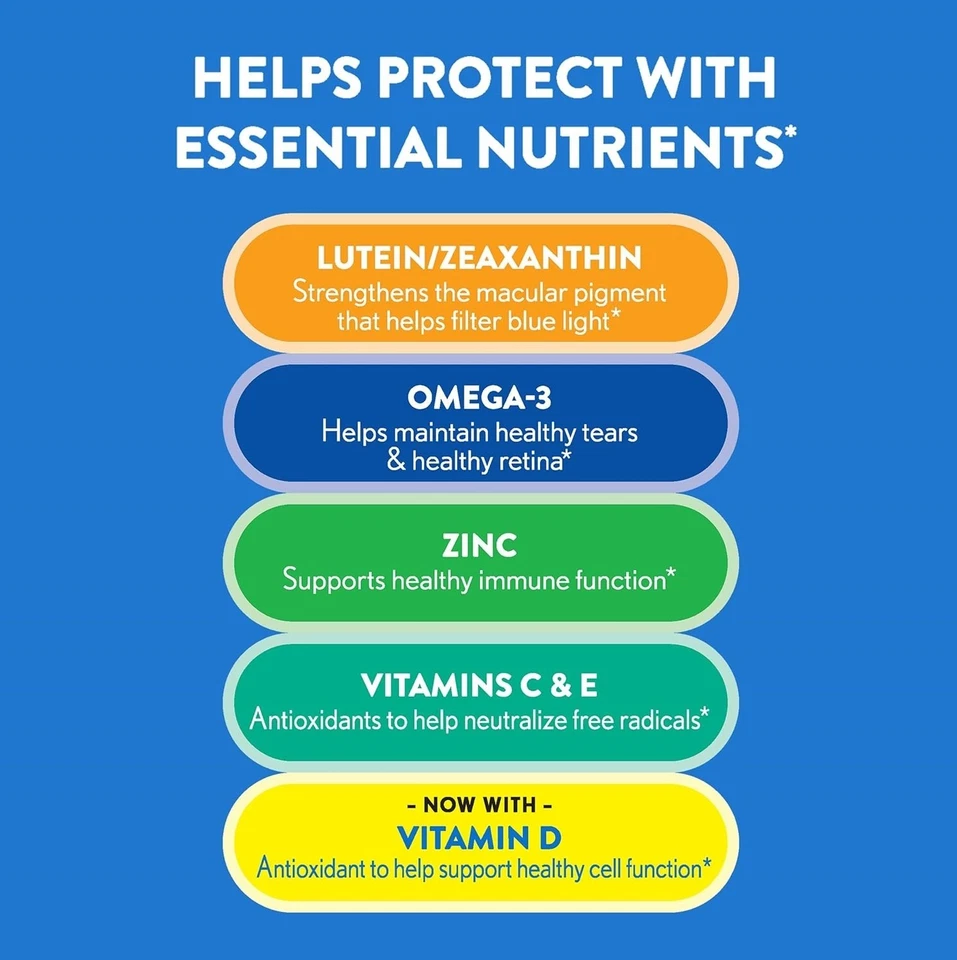 HELPS PROTECT WITH ESSENTIAL NUTRIENTS*

LUTEIN/ZEAXANTHIN
Strengthens the macular pigment that helps filter blue light*

OMEGA-3
Helps maintain healthy tears & healthy retina*

ZINC
Supports healthy immune function*

VITAMINS C & E
Antioxidants to help neutralize free radicals*

- NOW WITH -
VITAMIN D
Antioxidant to help support healthy cell function*